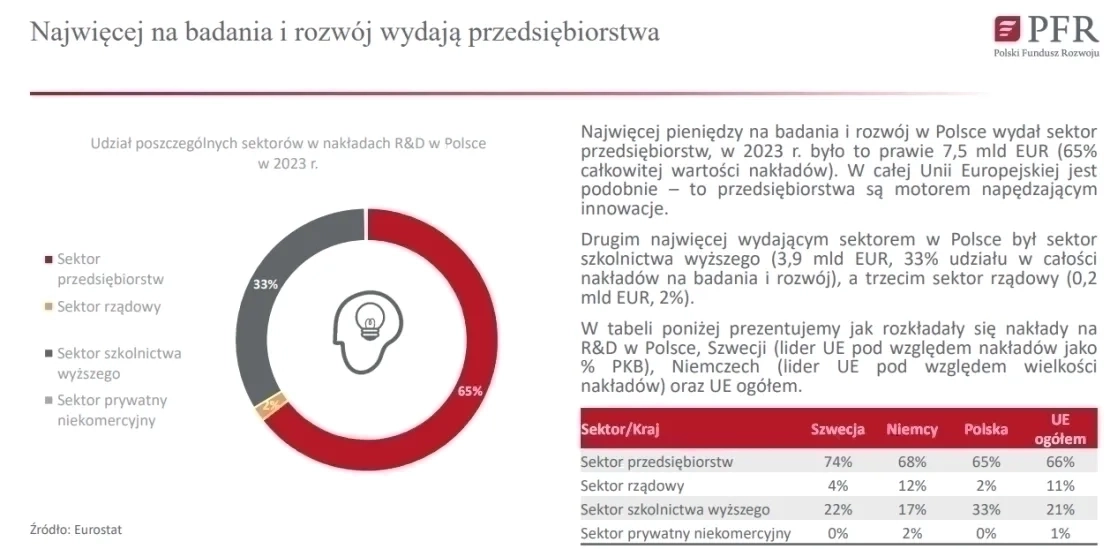 Najwięcej na badania i rozwój wydają przedsiębiorstwa

PFR
Polski Fundusz Rozwoju

Udział poszczególnych sektorów w nakładach R&D w Polsce w 2023 r.

Sektor przedsiębiorstw
Sektor rządowy
Sektor szkolnictwa wyższego
Sektor prywatny niekomercyjny

33%
2%
65%

Źródło: Eurostat

Najwięcej pieniędzy na badania i rozwój w Polsce wydał sektor przedsiębiorstw, w 2023 r. było to prawie 7,5 mld EUR (65% całkowitej wartości nakładów). W całej Unii Europejskiej jest podobnie – to przedsiębiorstwa są motorem napędzającym innowacje.

Drugim najwięcej wydającym sektorem w Polsce był sektor szkolnictwa wyższego (3,9 mld EUR, 33% udziału w całości nakładów na badania i rozwój), a trzecim sektor rządowy (0,2 mld EUR, 2%).

W tabeli poniżej prezentujemy jak rozkładały się nakłady na R&D w Polsce, Szwecji (lider UE pod względem nakładów jako % PKB), Niemczech (lider UE pod względem wielkości nakładów) oraz UE ogółem.

| Sektor/Kraj | Szwecja | Niemcy | Polska | UE ogółem |
|---|---|---|---|---|
| Sektor przedsiębiorstw | 74% | 68% | 65% | 66% |
| Sektor rządowy | 4% | 12% | 2% | 11% |
| Sektor szkolnictwa wyższego | 22% | 17% | 33% | 21% |
| Sektor prywatny niekomercyjny | 0% | 2% | 0% | 1% |